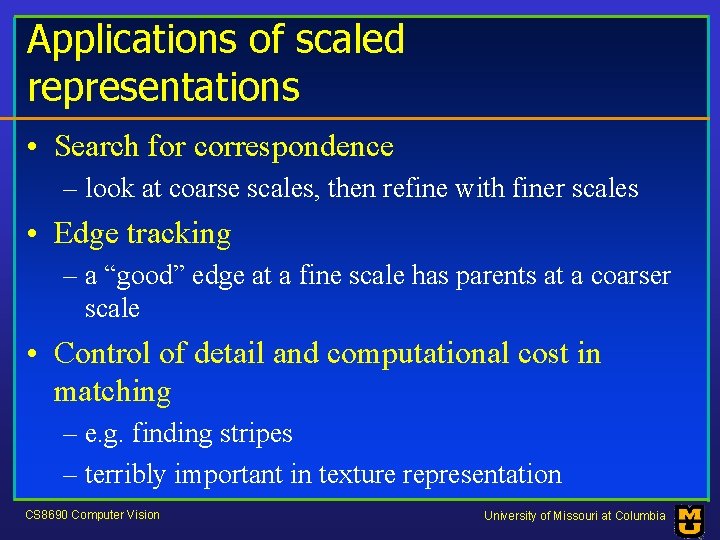 Applications of scaled representations

• Search for correspondence
 – look at coarse scales, then refine with finer scales
• Edge tracking
 – a “good” edge at a fine scale has parents at a coarser scale
• Control of detail and computational cost in matching
 – e.g. finding stripes
 – terribly important in texture representation

CS8690 Computer Vision

University of Missouri at Columbia

MU